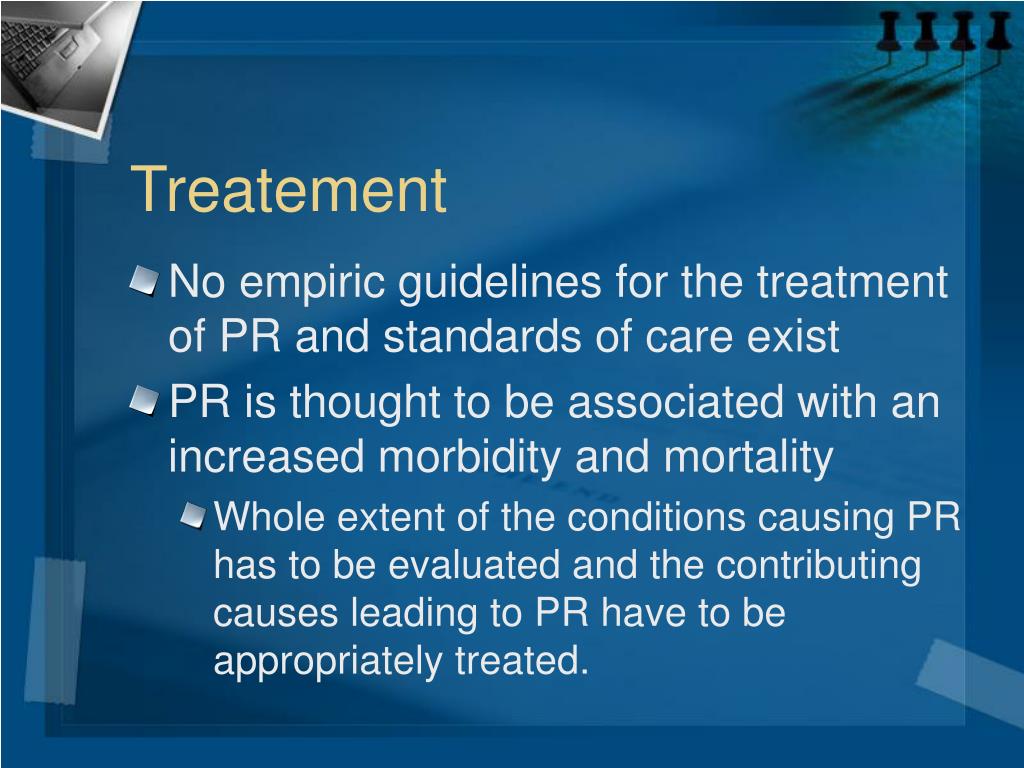 Treatement

No empiric guidelines for the treatment of PR and standards of care exist

PR is thought to be associated with an increased morbidity and mortality

Whole extent of the conditions causing PR has to be evaluated and the contributing causes leading to PR have to be appropriately treated.